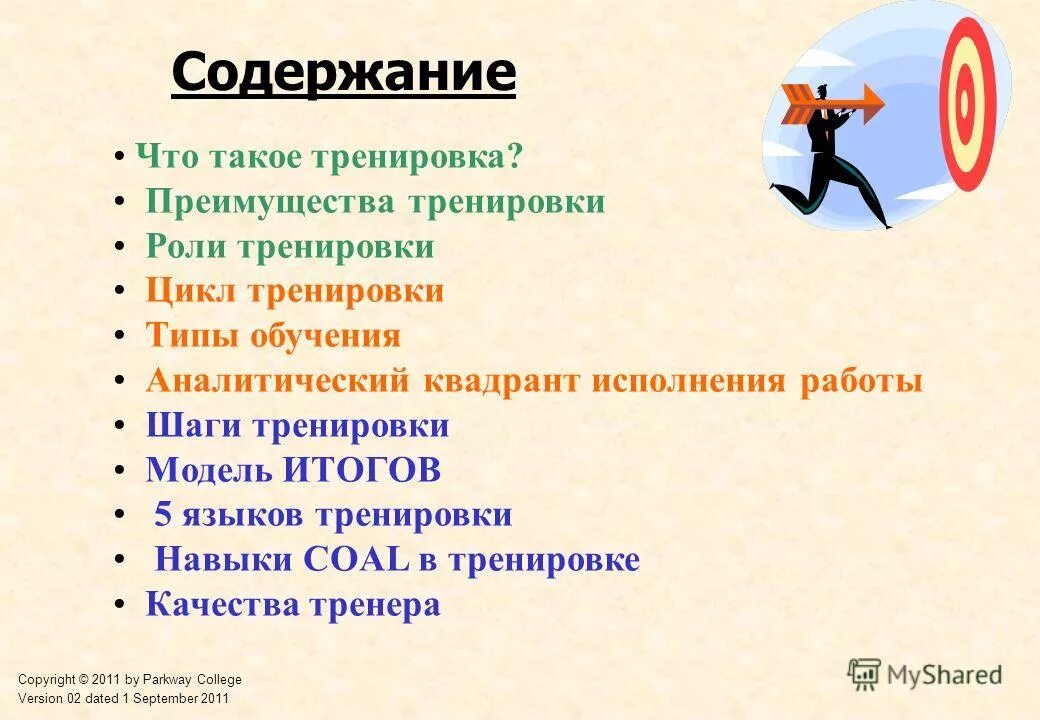 Содержание

• Что такое тренировка?
• Преимущества тренировки
• Роли тренировки
• Цикл тренировки
• Типы обучения
• Аналитический квадрант исполнения работы
• Шаги тренировки
• Модель ИТОГОВ
• 5 языков тренировки
• Навыки COAL в тренировке
• Качества тренера

Copyright © 2011 by Parkway College
Version 02 dated 1 September 2011

MyShared